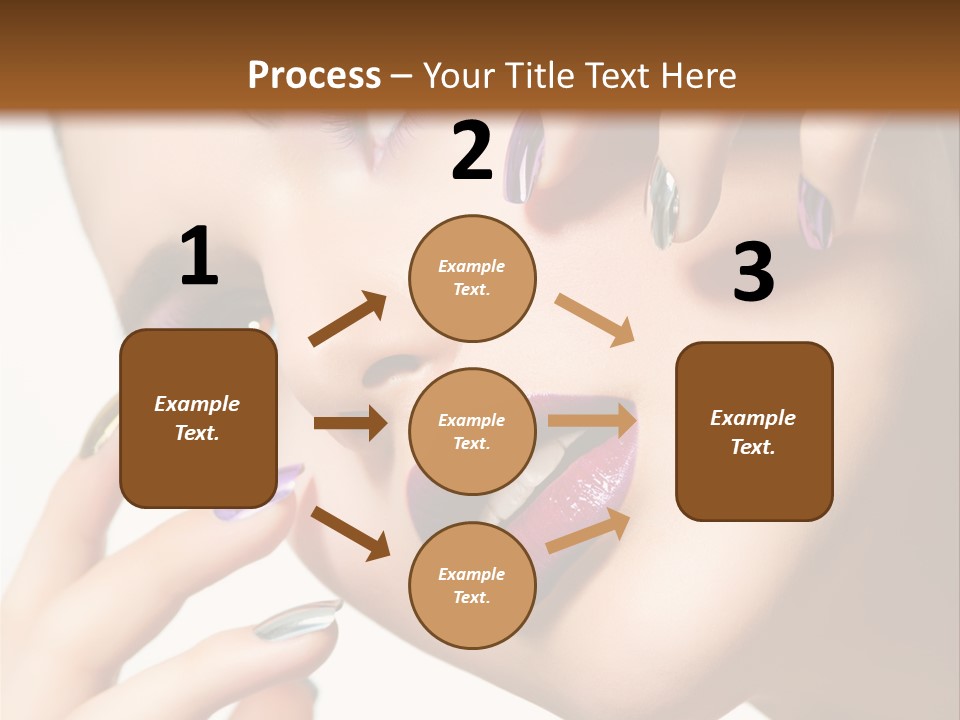 Process – Your Title Text Here

1

Example Text.

2

Example Text.

Example Text.

Example Text.

3

Example Text.